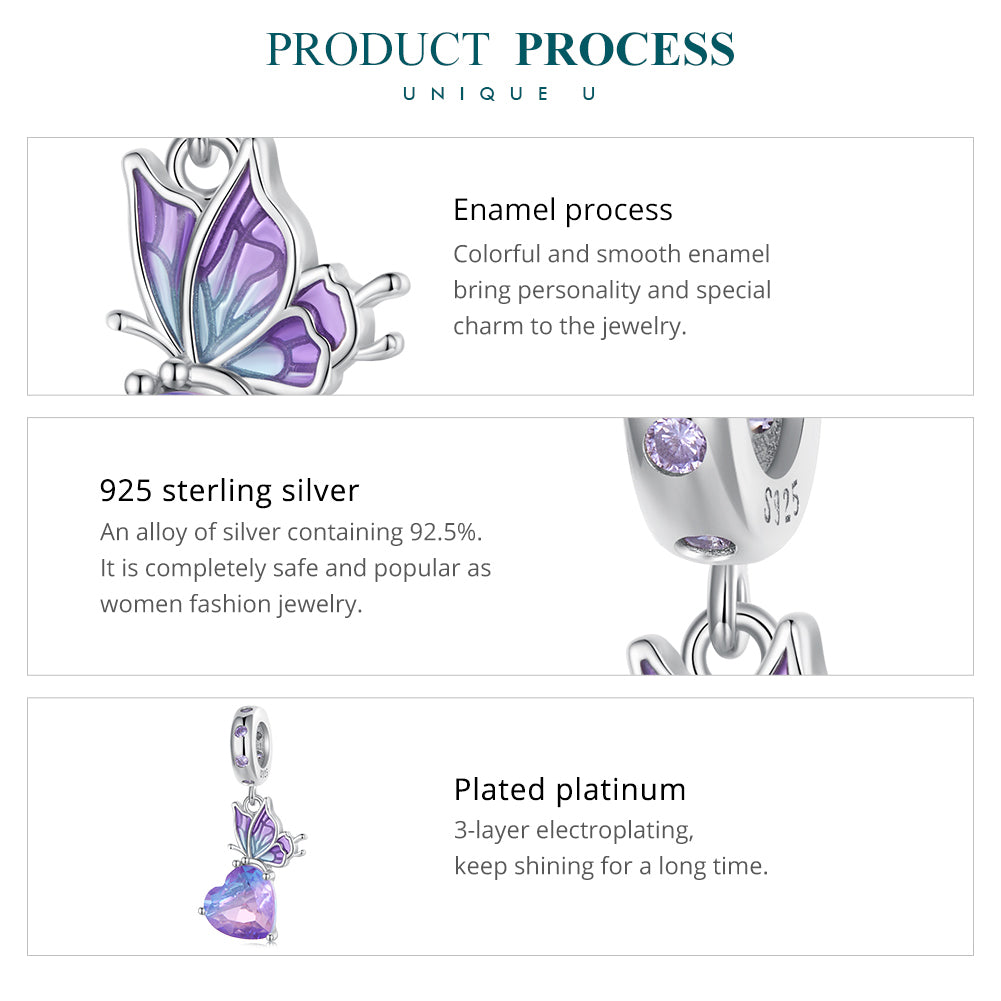 PRODUCT PROCESS
UNIQUE U

Enamel process
Colorful and smooth enamel bring personality and special charm to the jewelry.

925 sterling silver
An alloy of silver containing 92.5%. It is completely safe and popular as women fashion jewelry.

S925

Plated platinum
3-layer electroplating, keep shining for a long time.